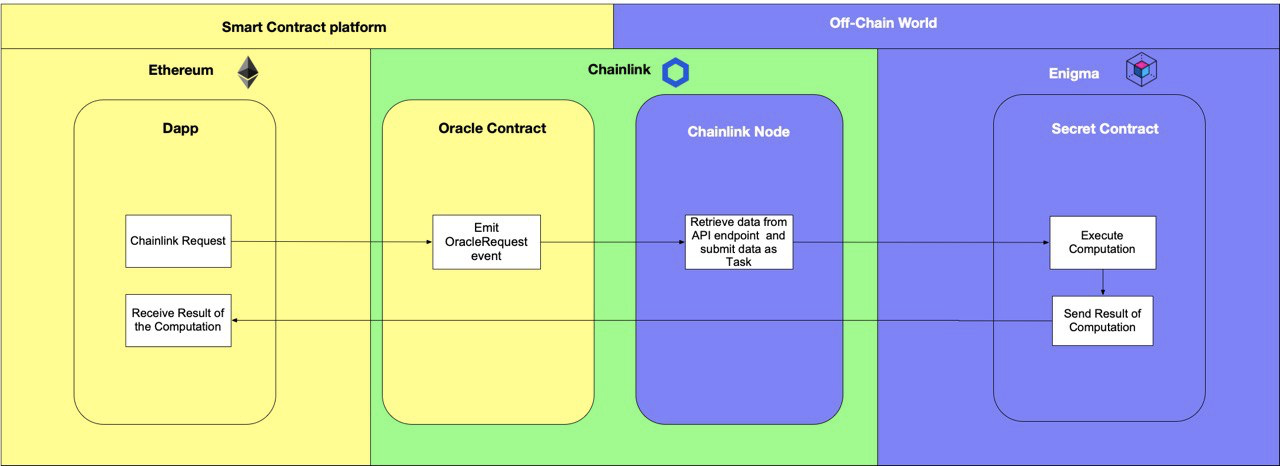 Smart Contract platform

Off-Chain World

Ethereum

Chainlink

Enigma

Dapp

Oracle Contract

Chainlink Node

Secret Contract

Chainlink Request

Emit OracleRequest event

Retrieve data from API endpoint and submit data as Task

Execute Computation

Send Result of Computation

Receive Result of the Computation